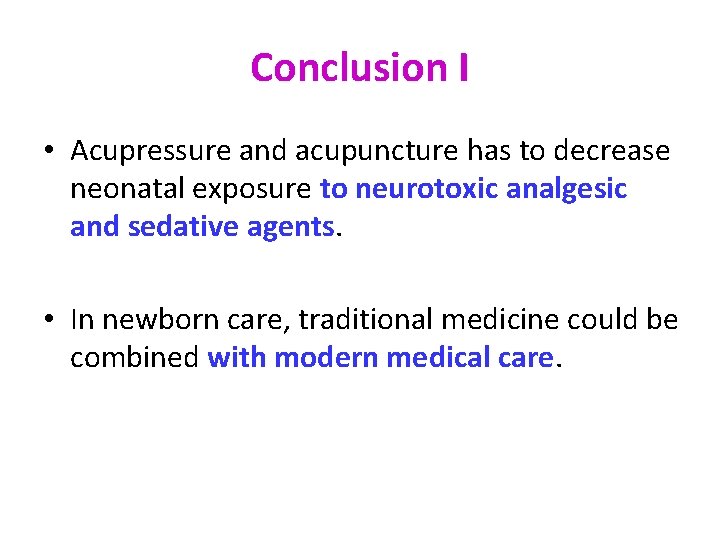 Conclusion I

• Acupressure and acupuncture has to decrease neonatal exposure to neurotoxic analgesic and sedative agents.

• In newborn care, traditional medicine could be combined with modern medical care.